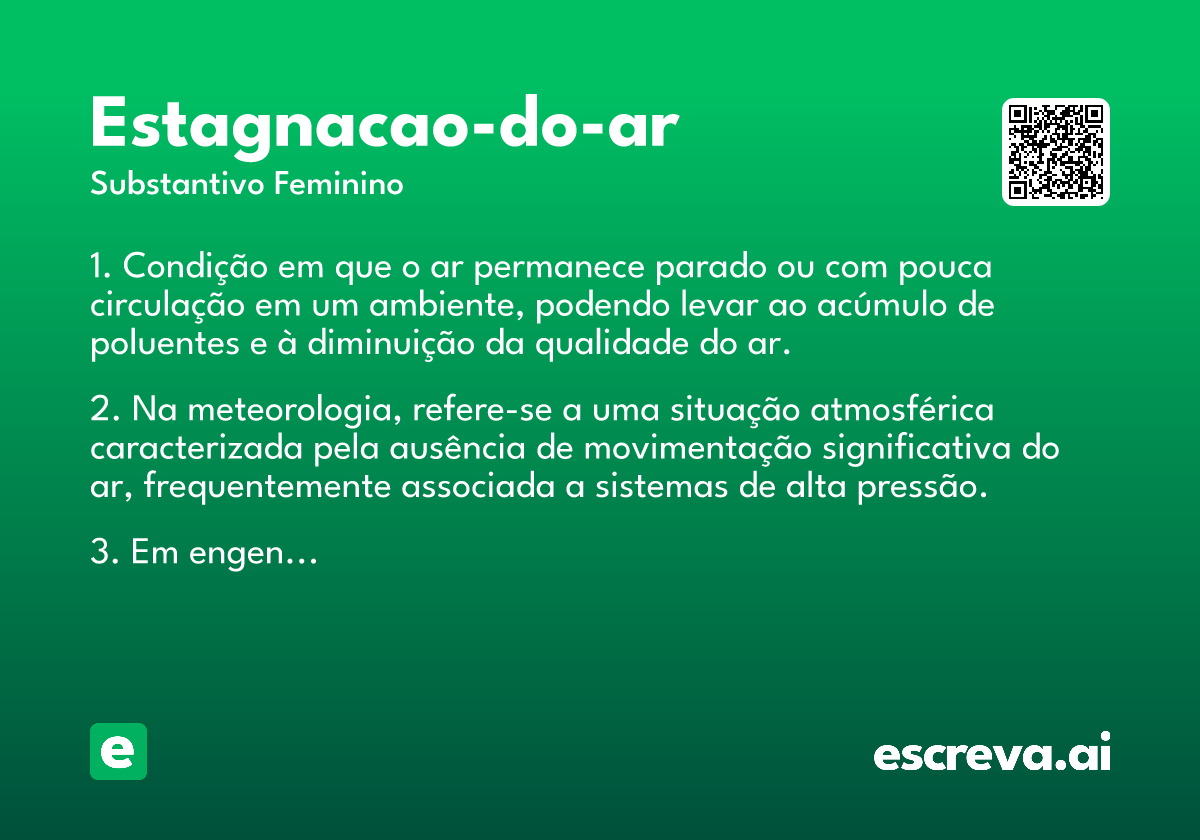 Estagnacao-do-ar

Substantivo Feminino

1. Condição em que o ar permanece parado ou com pouca circulação em um ambiente, podendo levar ao acúmulo de poluentes e à diminuição da qualidade do ar.

2. Na meteorologia, refere-se a uma situação atmosférica caracterizada pela ausência de movimentação significativa do ar, frequentemente associada a sistemas de alta pressão.

3. Em engen...

e

escreva.ai